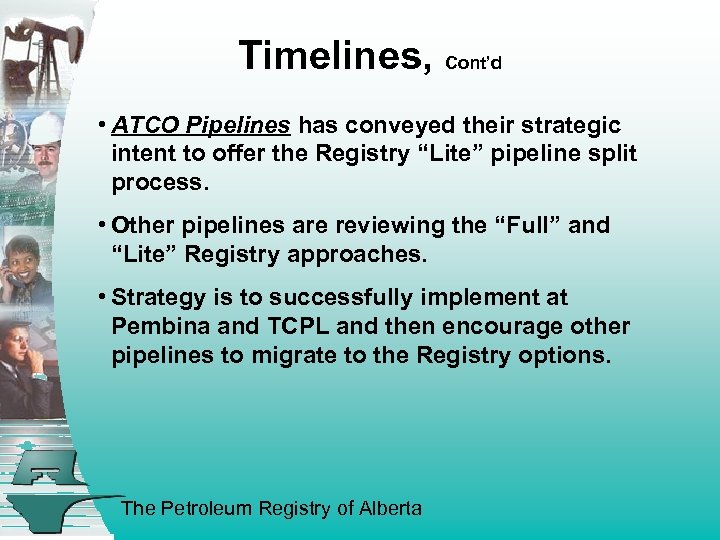 Timelines, Cont'd

• ATCO Pipelines has conveyed their strategic intent to offer the Registry “Lite” pipeline split process.

• Other pipelines are reviewing the “Full” and “Lite” Registry approaches.

• Strategy is to successfully implement at Pembina and TCPL and then encourage other pipelines to migrate to the Registry options.

The Petroleum Registry of Alberta